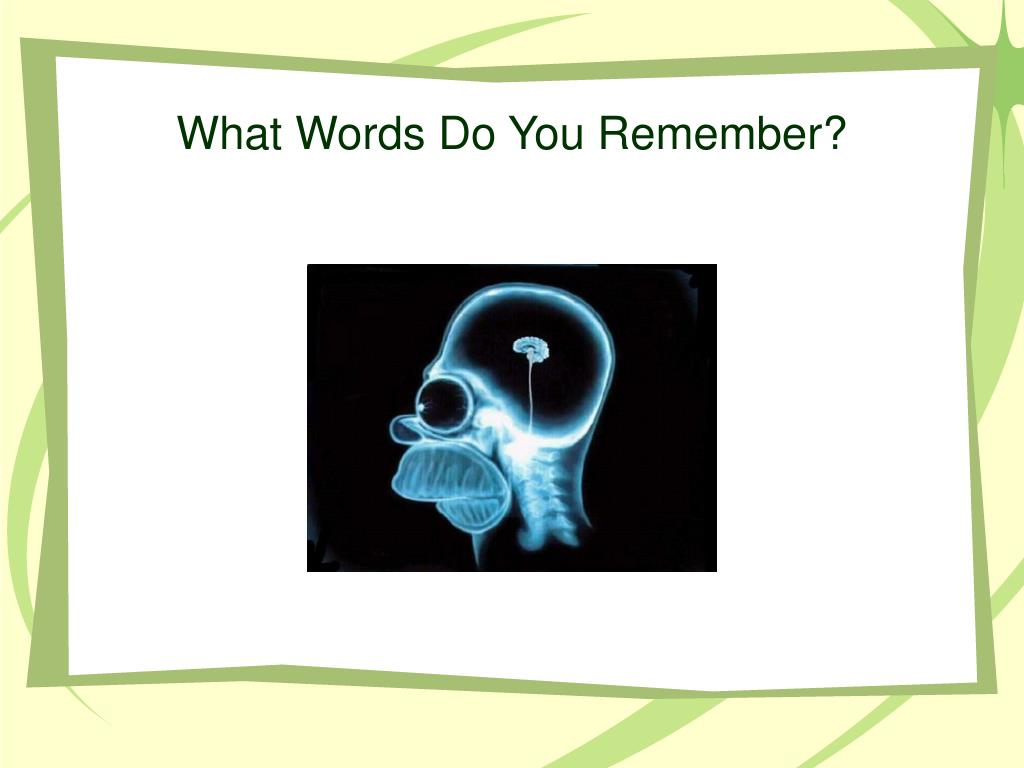 What Words Do You Remember?